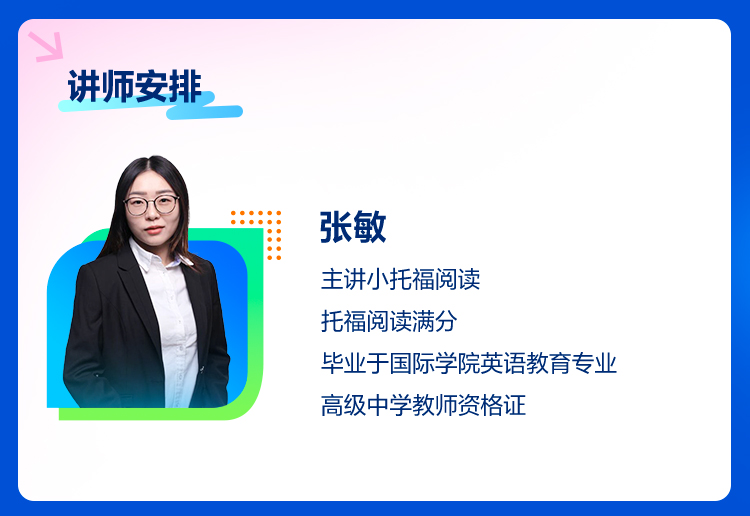 讲师安排

张敏

主讲小托福阅读

托福阅读满分

毕业于国际学院英语教育专业

高级中学教师资格证